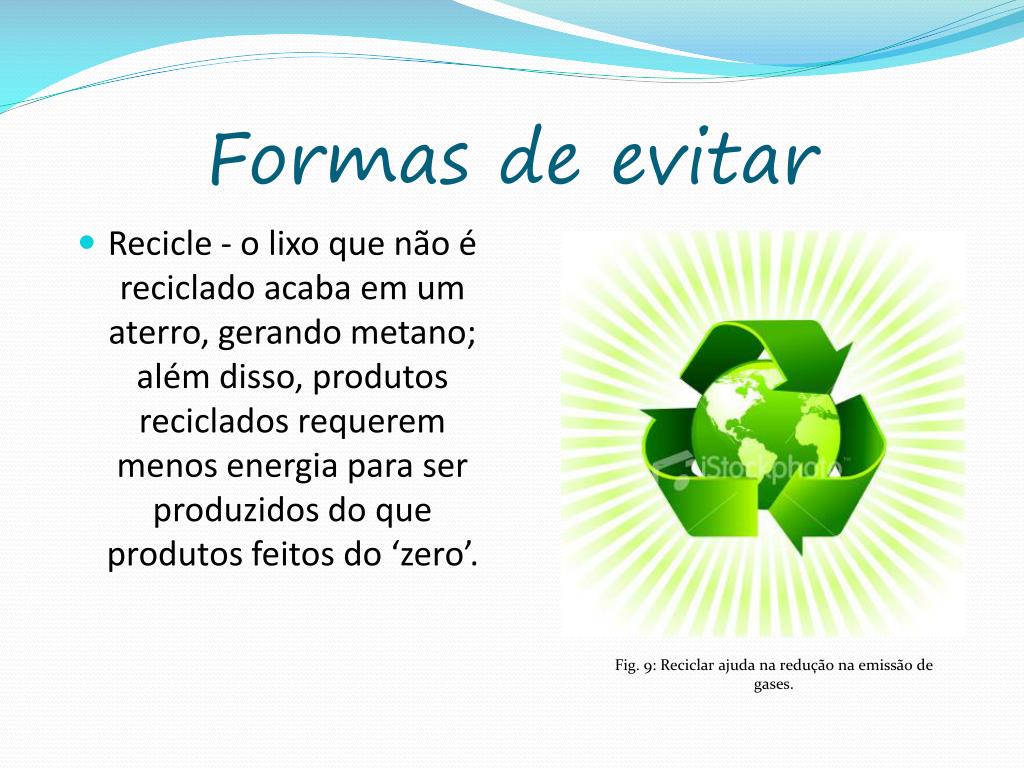 Formas de evitar

Recicle - o lixo que não é reciclado acaba em um aterro, gerando metano; além disso, produtos reciclados requerem menos energia para ser produzidos do que produtos feitos do ‘zero’.

iStockphoto

Fig. 9: Reciclar ajuda na redução na emissão de gases.